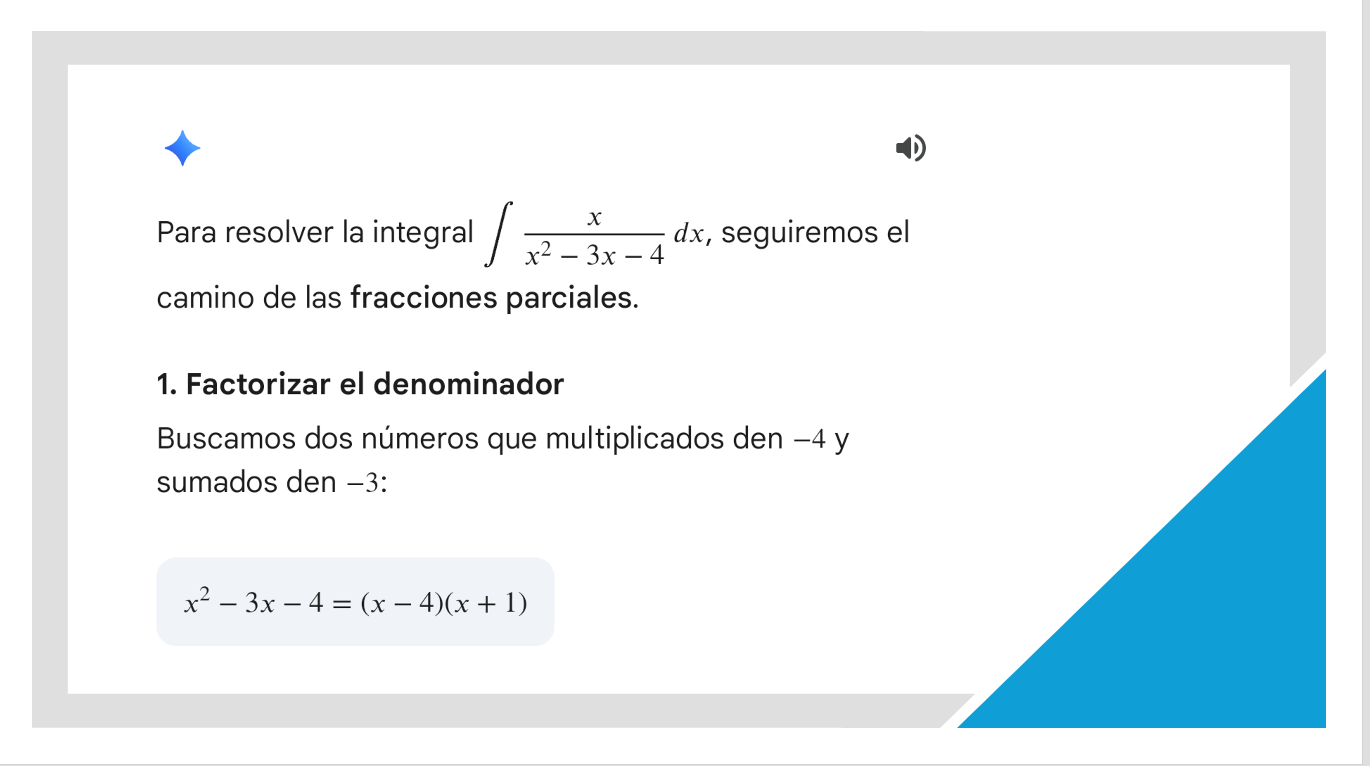 Para resolver la integral $\int \frac{x}{x^2 - 3x - 4}\,dx$, seguiremos el camino de las fracciones parciales.

1. Factorizar el denominador

Buscamos dos números que multiplicados den $-4$ y sumados den $-3$:

$x^2 - 3x - 4 = (x - 4)(x + 1)$